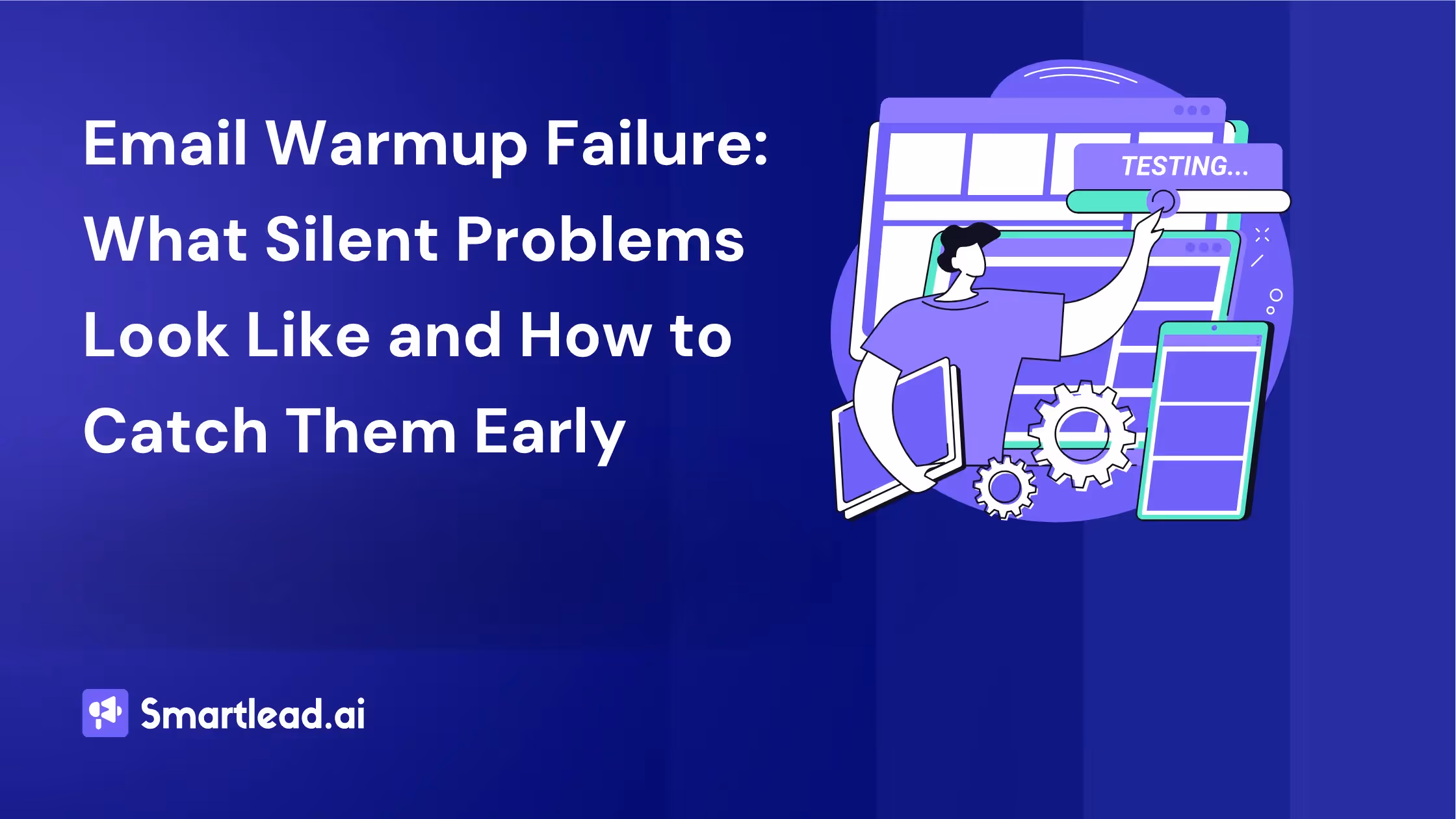 Email Warmup Failure: What Silent Problems Look Like and How to Catch Them Early

TESTING...

Smartlead.ai